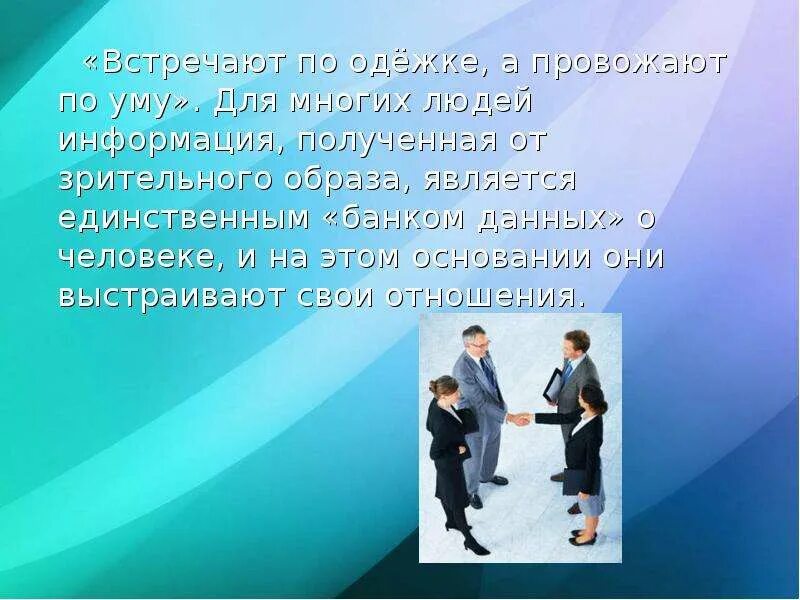 «Встречают по одёжке, а провожают по уму». Для многих людей информация, полученная от зрительного образа, является единственным «банком данных» о человеке, и на этом основании они выстраивают свои отношения.